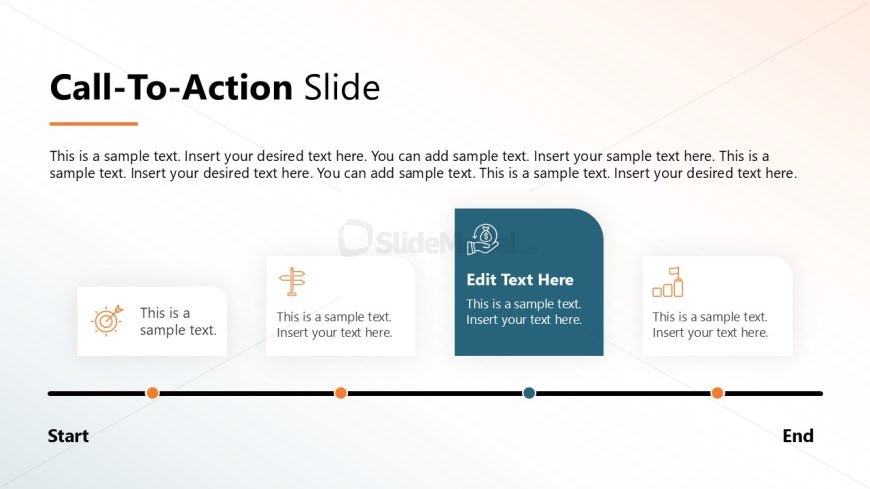 Call-To-Action Slide

This is a sample text. Insert your desired text here. You can add sample text. Insert your sample text here. This is a sample text. Insert your desired text here. You can add sample text. This is a sample text. Insert your desired text here.

SlideModel

This is a sample text.

This is a sample text. Insert your text here.

Edit Text Here

This is a sample text. Insert your text here.

This is a sample text. Insert your text here.

Start

End